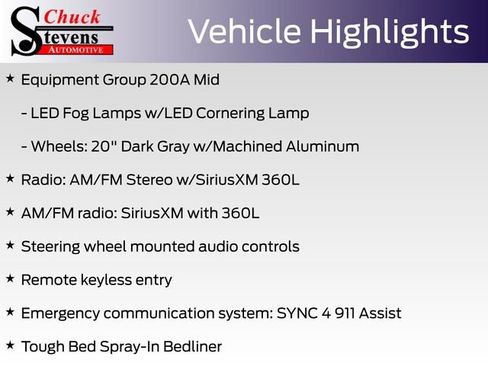 Chuck
Stevens
AUTOMOTIVE

Vehicle Highlights

★ Equipment Group 200A Mid

- LED Fog Lamps w/LED Cornering Lamp

- Wheels: 20" Dark Gray w/Machined Aluminum

★ Radio: AM/FM Stereo w/SiriusXM 360L

★ AM/FM radio: SiriusXM with 360L

★ Steering wheel mounted audio controls

★ Remote keyless entry

★ Emergency communication system: SYNC 4 911 Assist

★ Tough Bed Spray-In Bedliner